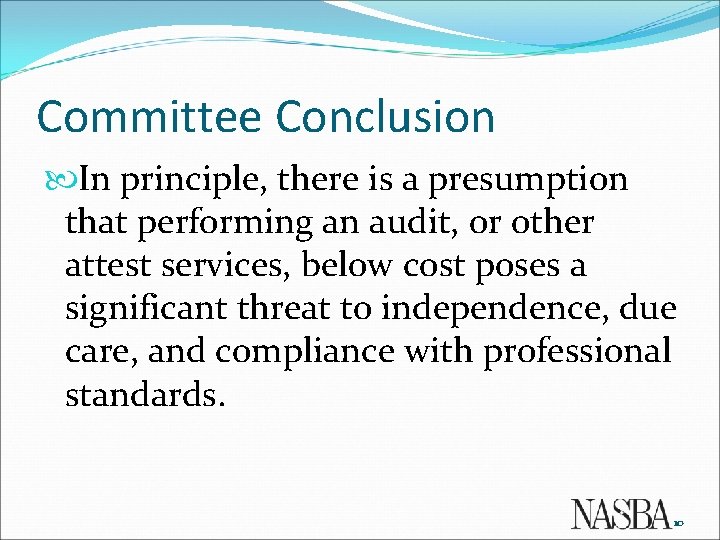 Committee Conclusion

In principle, there is a presumption that performing an audit, or other attest services, below cost poses a significant threat to independence, due care, and compliance with professional standards.

NASBA

10